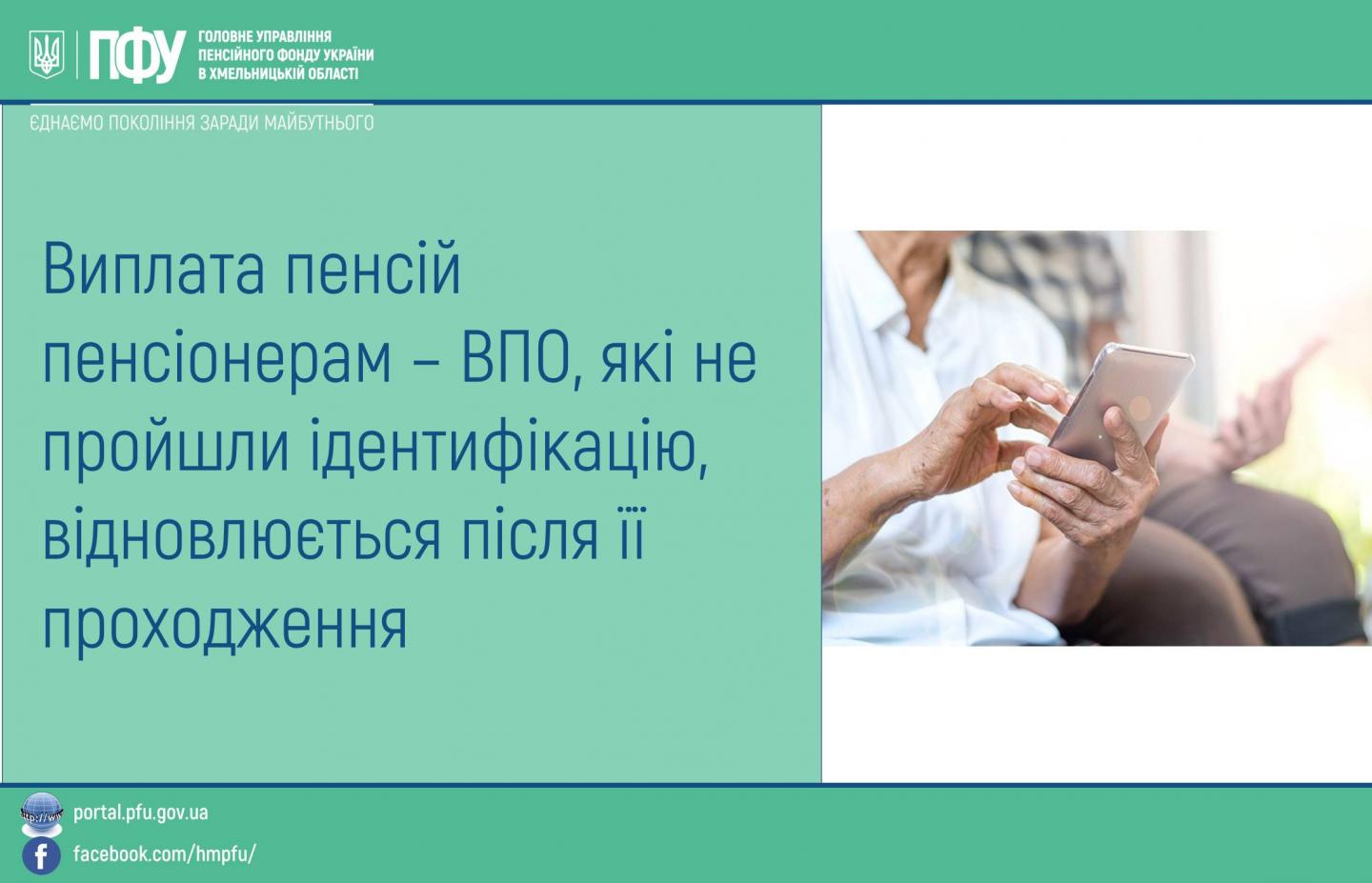 ПФУ ГОЛОВНЕ УПРАВЛІННЯ ПЕНСІЙНОГО ФОНДУ УКРАЇНИ В ХМЕЛЬНИЦЬКІЙ ОБЛАСТІ

ЄДНАЄМО ПОКОЛІННЯ ЗАРАДИ МАЙБУТНЬОГО

Виплата пенсій пенсіонерам – ВПО, які не пройшли ідентифікацію, відновлюється після її проходження

http://ww

portal.pfu.gov.ua

facebook.com/hmpfu/